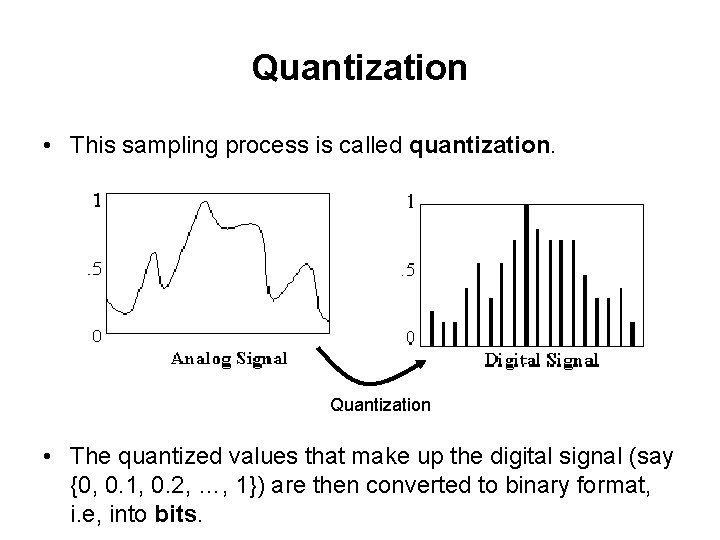 Quantization

• This sampling process is called **quantization**.

1

.5

0

Analog Signal

1

.5

0

Digital Signal

Quantization

• The quantized values that make up the digital signal (say {0, 0.1, 0.2, ..., 1}) are then converted to binary format, i.e, into **bits**.